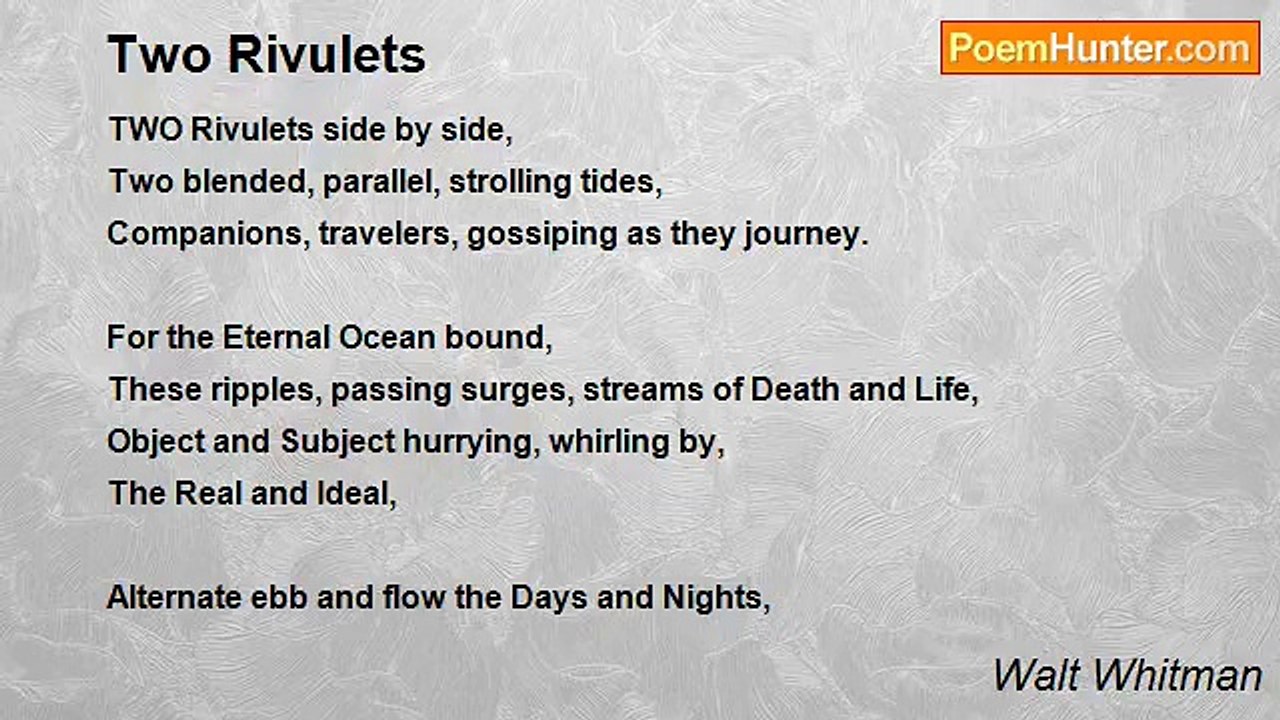 Two Rivulets

PoemHunter.com

TWO Rivulets side by side,
Two blended, parallel, strolling tides,
Companions, travelers, gossiping as they journey.

For the Eternal Ocean bound,
These ripples, passing surges, streams of Death and Life,
Object and Subject hurrying, whirling by,
The Real and Ideal,

Alternate ebb and flow the Days and Nights,

Walt Whitman